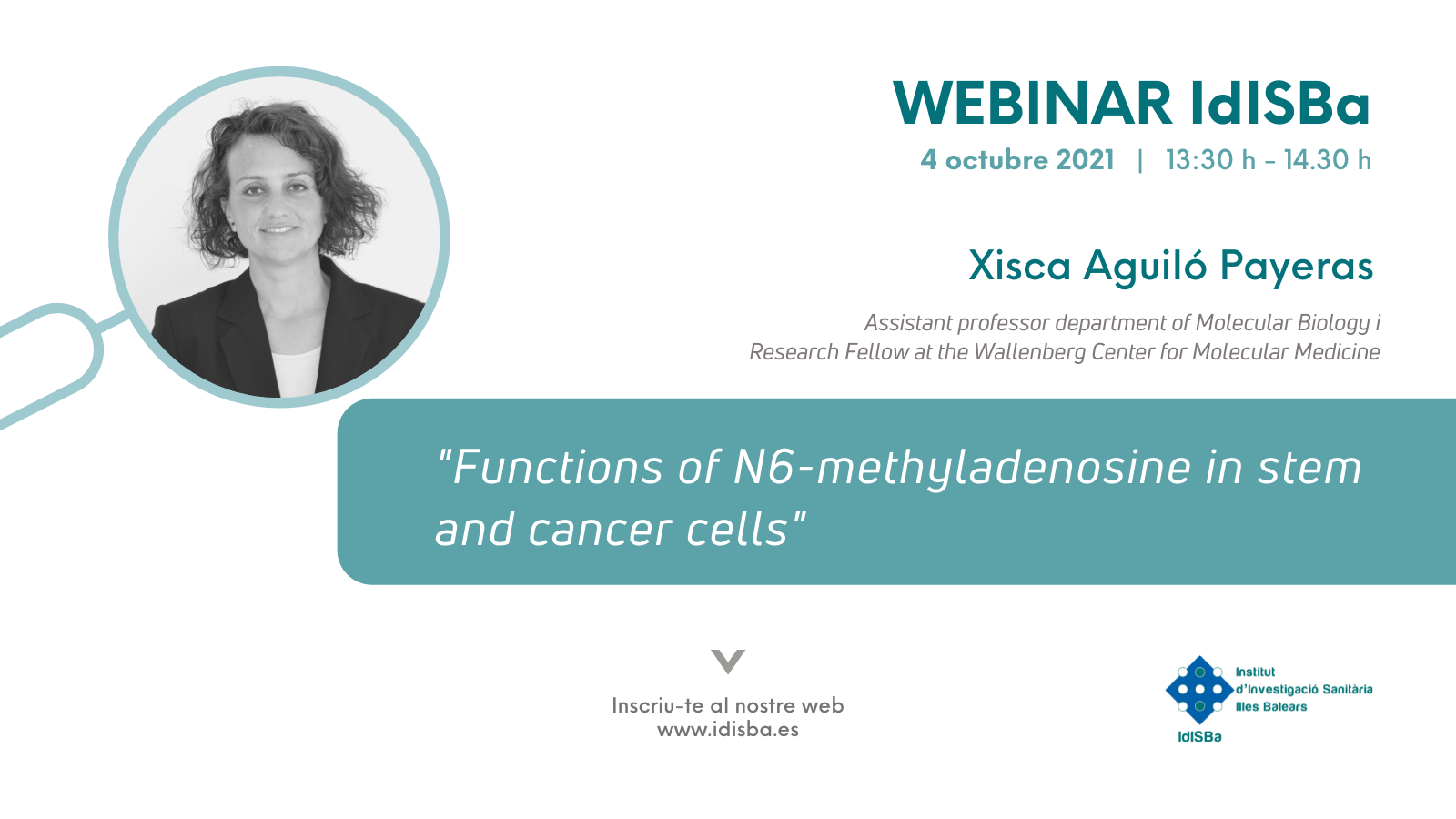 WEBINAR IdISBa

4 octubre 2021 | 13:30 h - 14.30 h

Xisca Aguiló Payeras

Assistant professor department of Molecular Biology i Research Fellow at the Wallenberg Center for Molecular Medicine

"Functions of N6-methyladenosine in stem and cancer cells"

Inscriu-te al nostre web
www.idisba.es

Institut d'Investigació Sanitària Illes Balears
IdISBa